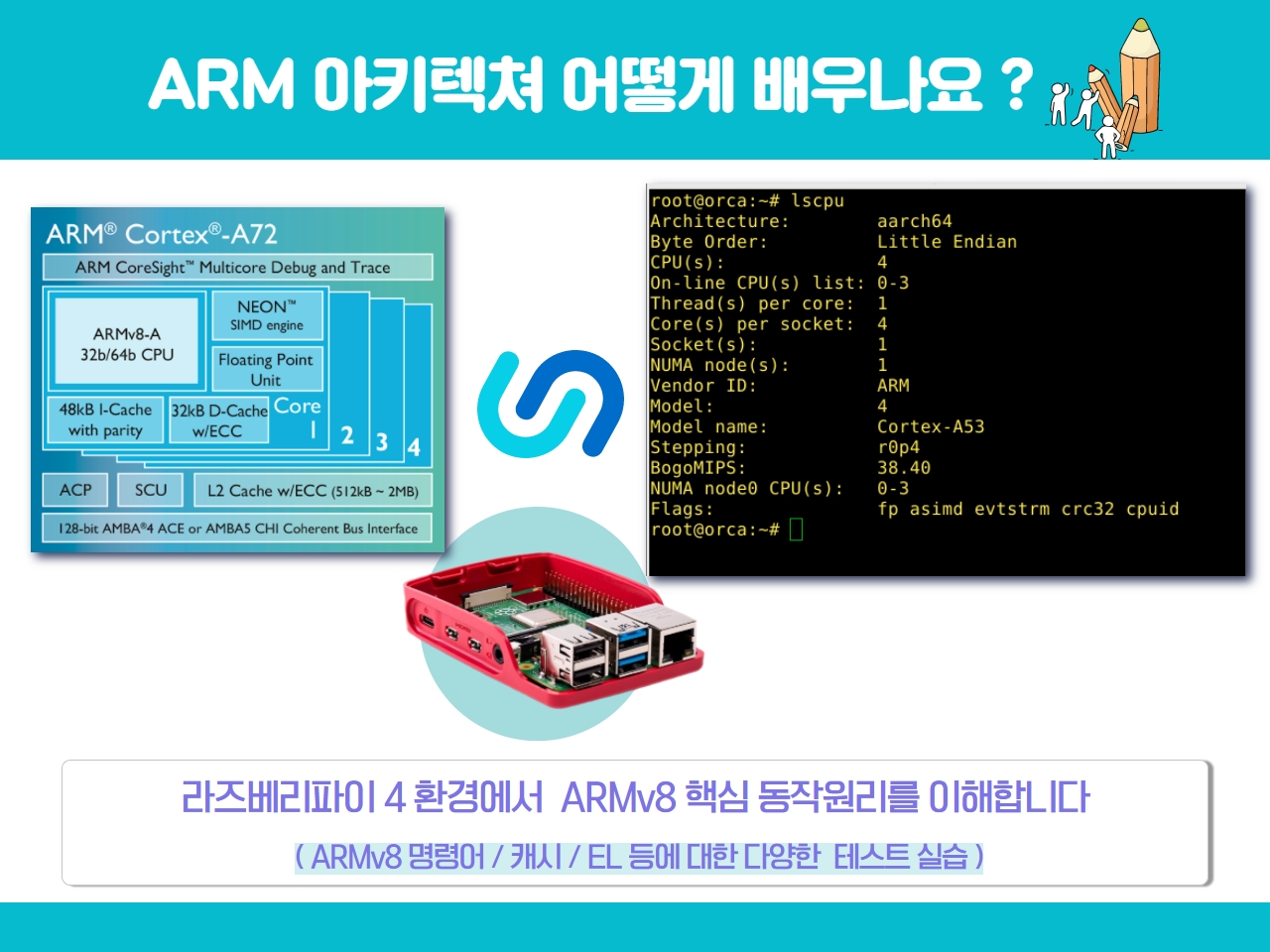 ARM 아키텍쳐 어떻게 배우나요 ?

ARM® Cortex®-A72

ARM CoreSight™ Multicore Debug and Trace

ARMv8-A 32b/64b CPU

NEON™ SIMD engine

Floating Point Unit

48kB I-Cache with parity

32kB D-Cache w/ECC

Core 1

2

3

4

ACP

SCU

L2 Cache w/ECC (512kB ~ 2MB)

128-bit AMBA®4 ACE or AMBA5 CHI Coherent Bus Interface

root@orca:~# lscpu
Architecture: aarch64
Byte Order: Little Endian
CPU(s): 4
On-line CPU(s) list: 0-3
Thread(s) per core: 1
Core(s) per socket: 4
Socket(s): 1
NUMA node(s): 1
Vendor ID: ARM
Model: 4
Model name: Cortex-A53
Stepping: r0p4
BogoMIPS: 38.40
NUMA node0 CPU(s): 0-3
Flags: fp asimd evtstrm crc32 cpuid
root@orca:~#

라즈베리파이 4 환경에서 ARMv8 핵심 동작원리를 이해합니다

( ARMv8 명령어 / 캐시 / EL 등에 대한 다양한 테스트 실습 )